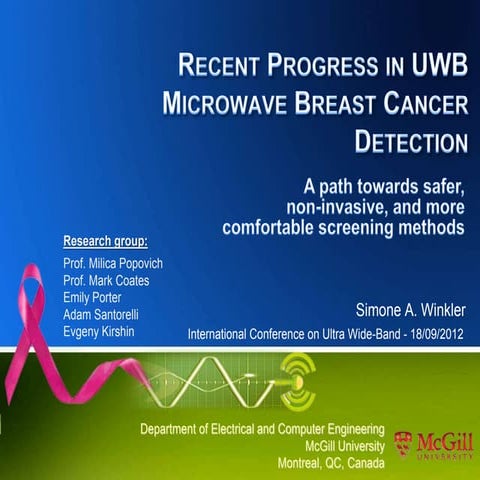 RECENT PROGRESS IN UWB MICROWAVE BREAST CANCER DETECTION

A path towards safer, non-invasive, and more comfortable screening methods

Research group:
Prof. Milica Popovich
Prof. Mark Coates
Emily Porter
Adam Santorelli
Evgeny Kirshin

Simone A. Winkler
International Conference on Ultra Wide-Band - 18/09/2012

Department of Electrical and Computer Engineering
McGill University
Montreal, QC, Canada

McGill
UNIVERSITY